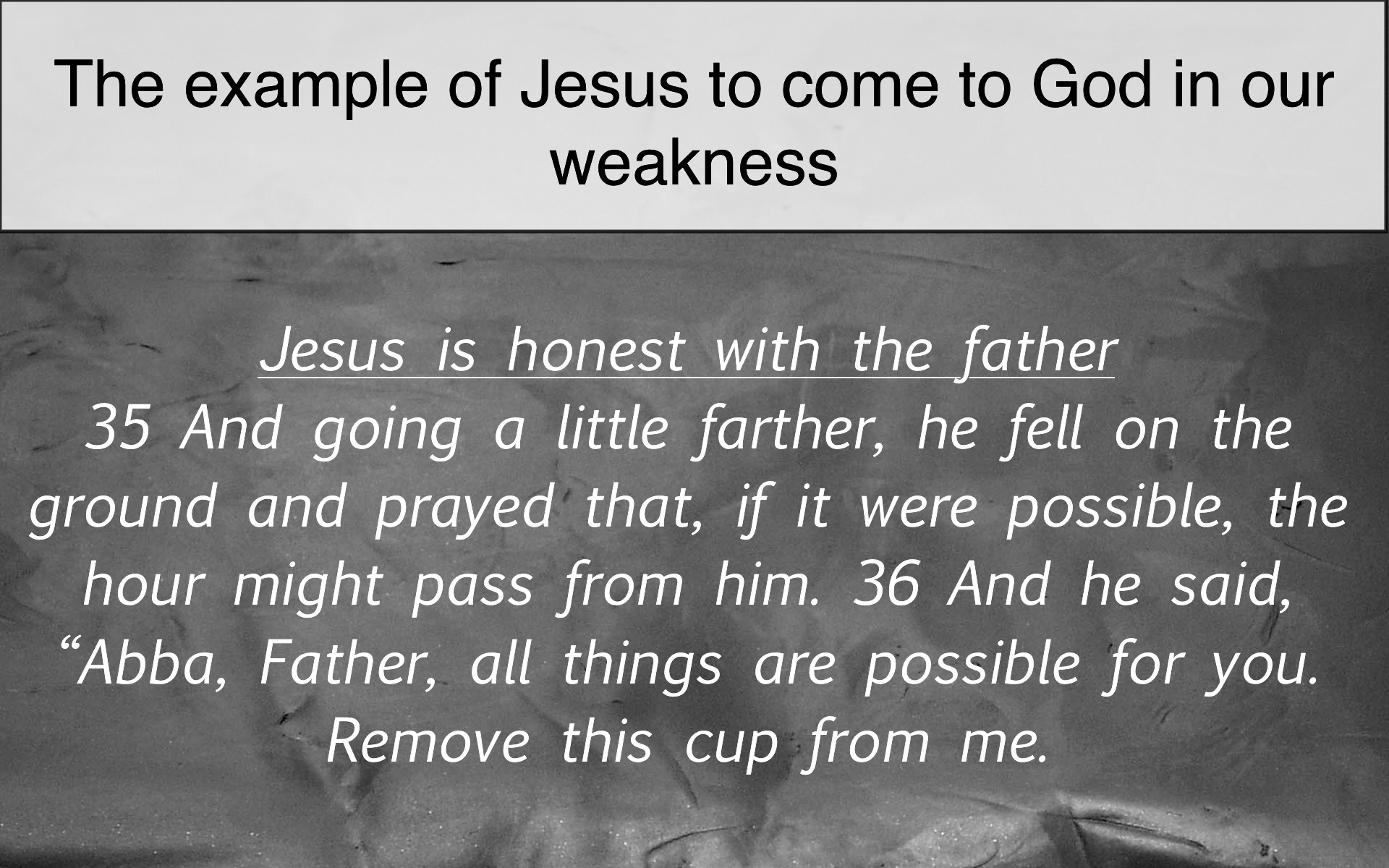 The example of Jesus to come to God in our weakness

Jesus is honest with the father
35 And going a little farther, he fell on the ground and prayed that, if it were possible, the hour might pass from him. 36 And he said, “Abba, Father, all things are possible for you. Remove this cup from me.